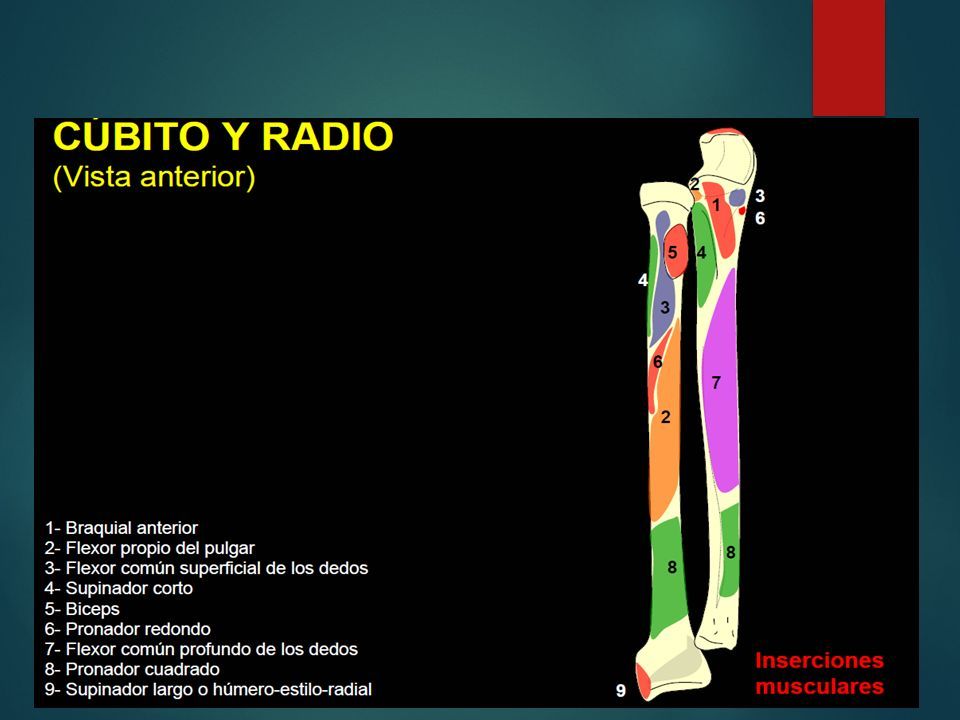 CÚBITO Y RADIO
(Vista anterior)

2
1
3
6
5
4
4
3
6
7
2
8
8
9

1- Braquial anterior
2- Flexor propio del pulgar
3- Flexor común superficial de los dedos
4- Supinador corto
5- Biceps
6- Pronador redondo
7- Flexor común profundo de los dedos
8- Pronador cuadrado
9- Supinador largo o húmero-estilo-radial

Inserciones musculares